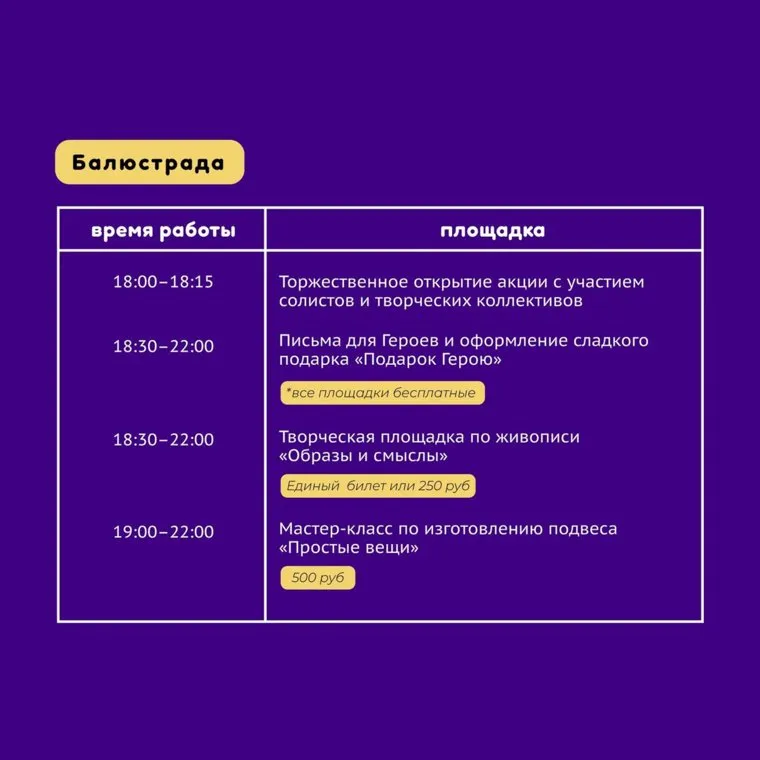 Балюстрада

| время работы | площадка |
|---|---|
| 18:00–18:15 | Торжественное открытие акции с участием солистов и творческих коллективов |
| 18:30–22:00 | Письма для Героев и оформление сладкого подарка «Подарок Герою» *все площадки бесплатные |
| 18:30–22:00 | Творческая площадка по живописи «Образы и смыслы» Единый билет или 250 руб |
| 19:00–22:00 | Мастер-класс по изготовлению подвеса «Простые вещи» 500 руб |